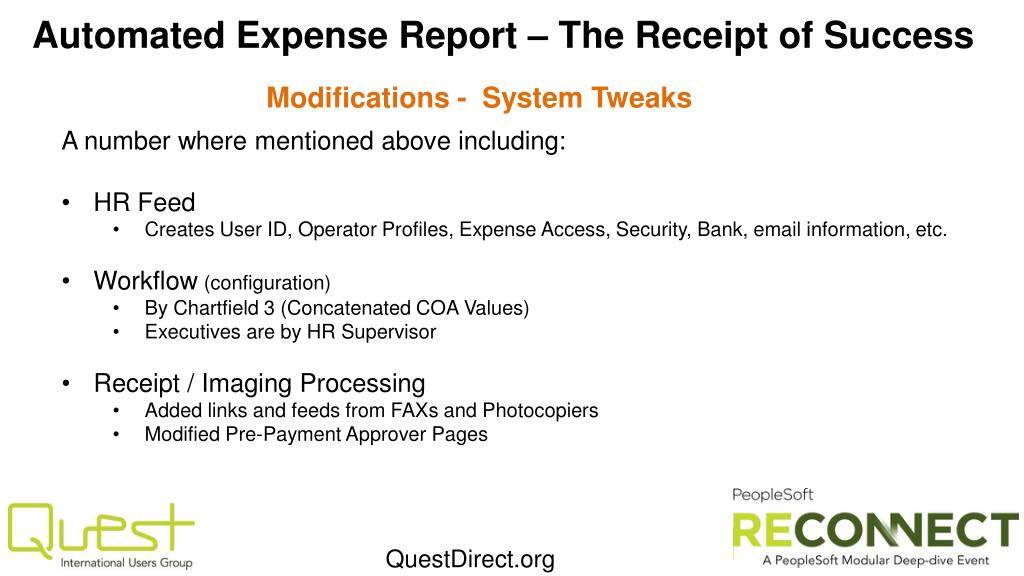 Automated Expense Report – The Receipt of Success

Modifications - System Tweaks

A number where mentioned above including:

• HR Feed
  • Creates User ID, Operator Profiles, Expense Access, Security, Bank, email information, etc.

• Workflow (configuration)
  • By Chartfield 3 (Concatenated COA Values)
  • Executives are by HR Supervisor

• Receipt / Imaging Processing
  • Added links and feeds from FAXs and Photocopiers
  • Modified Pre-Payment Approver Pages

Quest
International Users Group

QuestDirect.org

PeopleSoft
RECONNECT
A PeopleSoft Modular Deep-dive Event